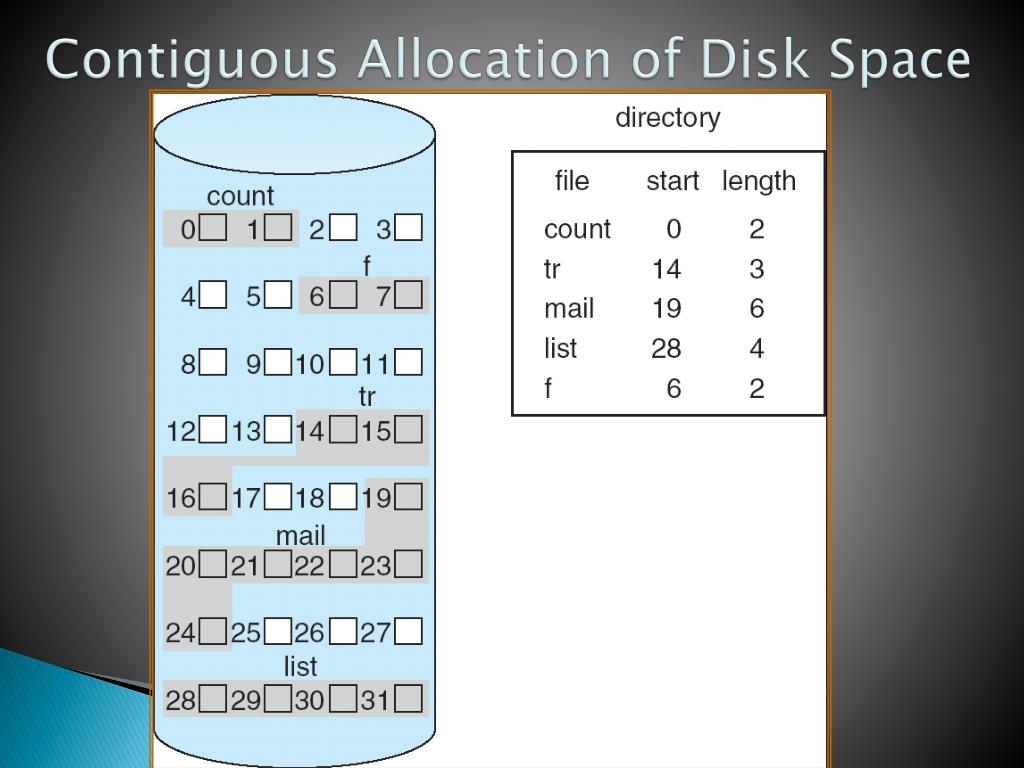 Contiguous Allocation of Disk Space

count
0 1 2 3
f
4 5 6 7
8 9 10 11
tr
12 13 14 15
16 17 18 19
mail
20 21 22 23
24 25 26 27
list
28 29 30 31

directory

| file | start | length |
|---|---|---|
| count | 0 | 2 |
| tr | 14 | 3 |
| mail | 19 | 6 |
| list | 28 | 4 |
| f | 6 | 2 |